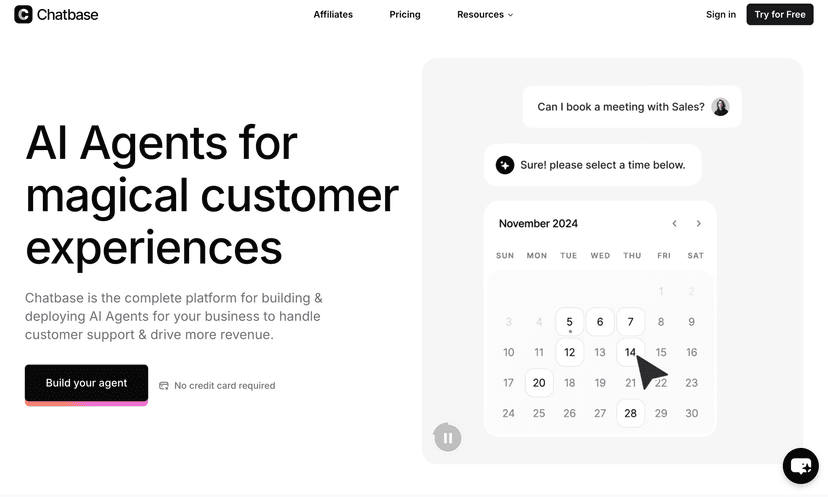 Chatbase

Affiliates Pricing Resources

Sign in Try for Free

AI Agents for magical customer experiences

Chatbase is the complete platform for building & deploying AI Agents for your business to handle customer support & drive more revenue.

Build your agent

No credit card required

Can I book a meeting with Sales?

Sure! please select a time below.

November 2024

| SUN | MON | TUE | WED | THU | FRI | SAT |
|---|---|---|---|---|---|---|
| | | | | | 1 | 2 |
| 3 | 4 | 5 | 6 | 7 | 8 | 9 |
| 10 | 11 | 12 | 13 | 14 | 15 | 16 |
| 17 | 20 | 18 | 19 | 21 | 22 | 23 |
| 24 | 25 | 26 | 27 | 28 | 29 | 30 |